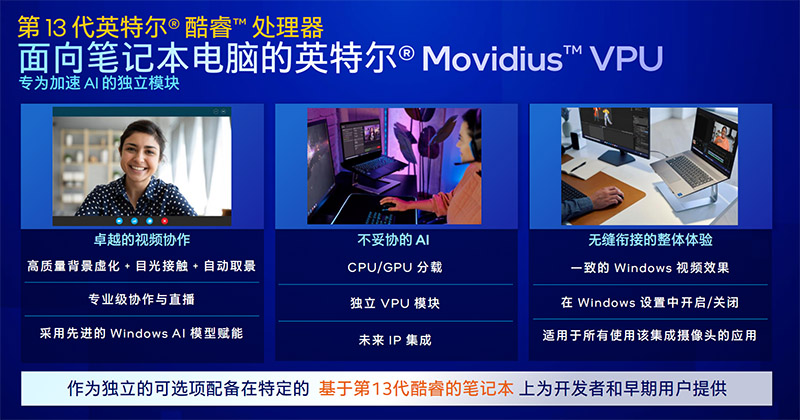 第 13 代英特尔® 酷睿™ 处理器
面向笔记本电脑的英特尔® Movidius™ VPU
专为加速 AI 的独立模块

卓越的视频协作

高质量背景虚化 + 目光接触 + 自动取景

专业级协作与直播

采用先进的 Windows AI 模型赋能

不妥协的 AI

CPU/GPU 分载

独立 VPU 模块

未来 IP 集成

无缝衔接的整体体验

一致的 Windows 视频效果

在 Windows 设置中开启/关闭

适用于所有使用该集成摄像头的应用

作为独立的可选项配备在特定的 基于第13代酷睿的笔记本 上为开发者和早期用户提供